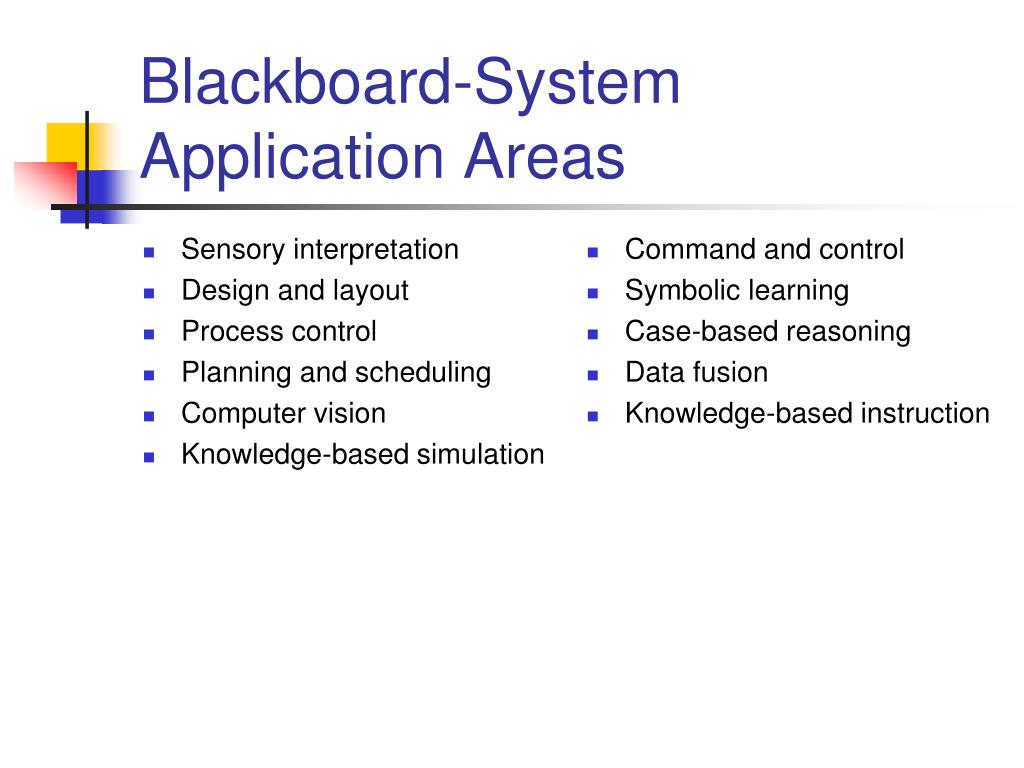 Blackboard-System Application Areas

- Sensory interpretation
- Design and layout
- Process control
- Planning and scheduling
- Computer vision
- Knowledge-based simulation

- Command and control
- Symbolic learning
- Case-based reasoning
- Data fusion
- Knowledge-based instruction